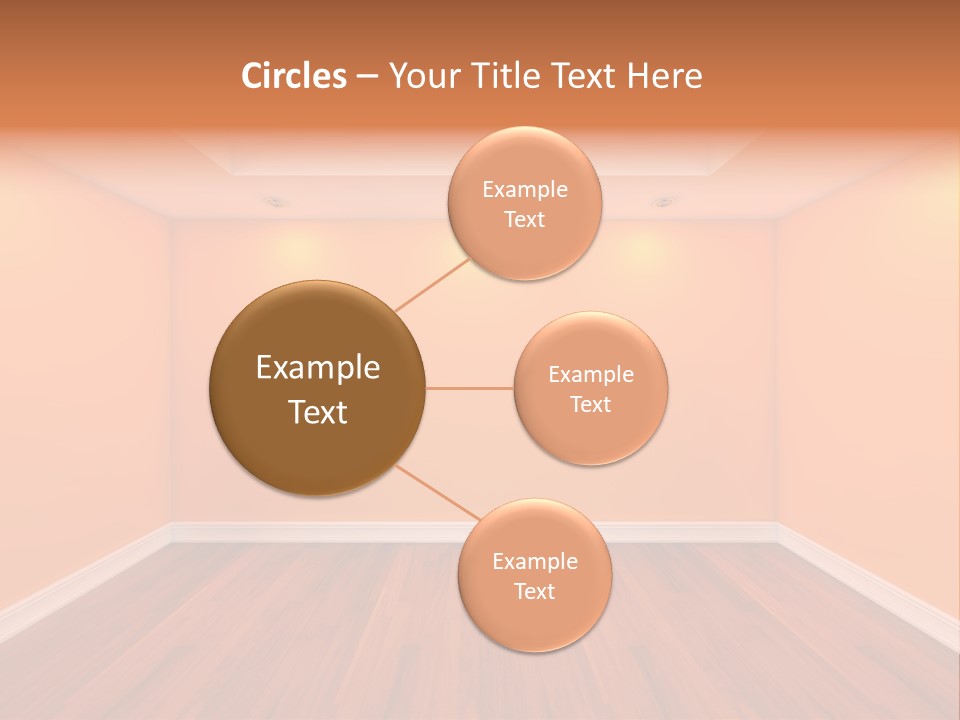 Circles – Your Title Text Here

Example Text

Example Text

Example Text

Example Text